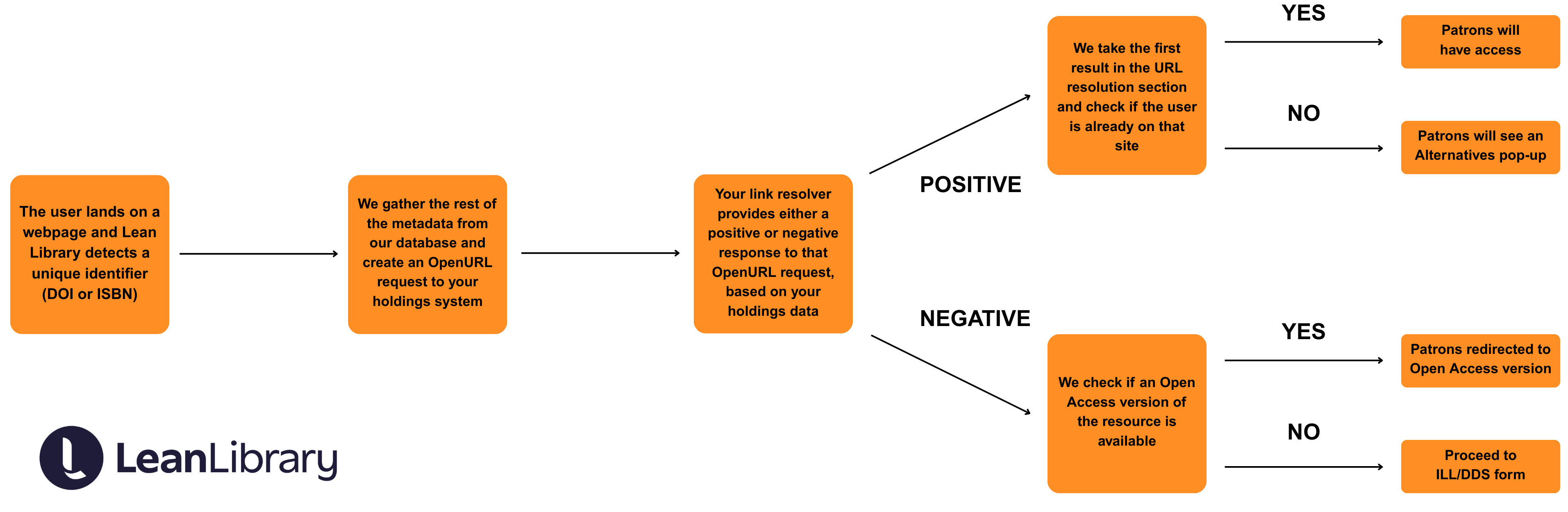 The user lands on a webpage and Lean Library detects a unique identifier (DOI or ISBN)

We gather the rest of the metadata from our database and create an OpenURL request to your holdings system

Your link resolver provides either a positive or negative response to that OpenURL request, based on your holdings data

POSITIVE

We take the first result in the URL resolution section and check if the user is already on that site

YES

Patrons will have access

NO

Patrons will see an Alternatives pop-up

NEGATIVE

We check if an Open Access version of the resource is available

YES

Patrons redirected to Open Access version

NO

Proceed to ILL/DDS form

LeanLibrary